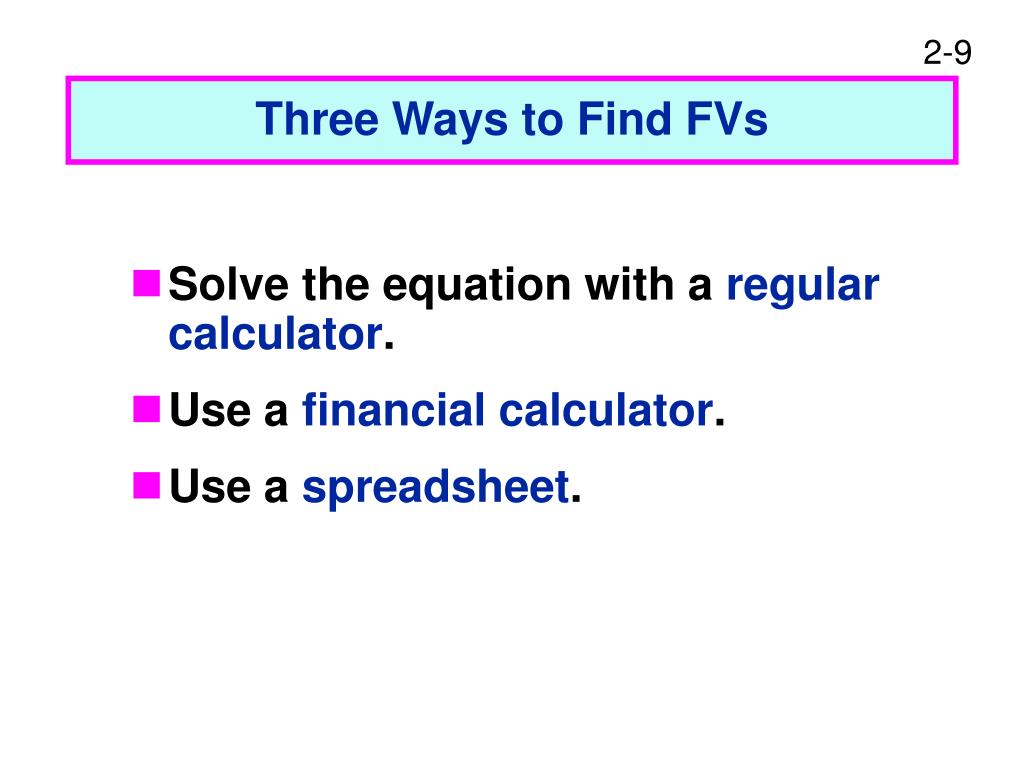 2-9

Three Ways to Find FVs

Solve the equation with a regular calculator.

Use a financial calculator.

Use a spreadsheet.